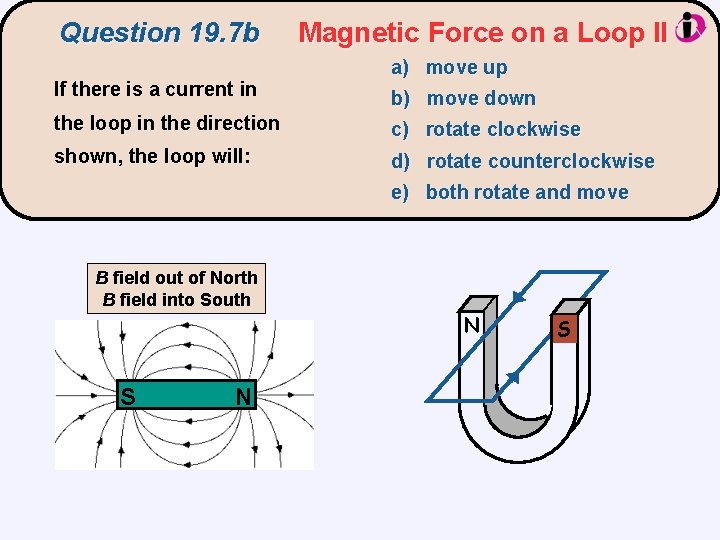 Question 19.7b Magnetic Force on a Loop II

If there is a current in the loop in the direction shown, the loop will:

a) move up
b) move down
c) rotate clockwise
d) rotate counterclockwise
e) both rotate and move

B field out of North
B field into South

S N

N S